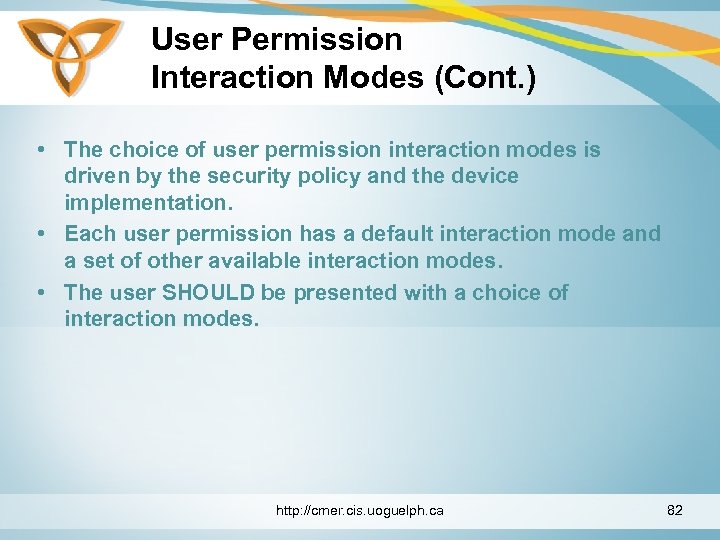 User Permission Interaction Modes (Cont.)

• The choice of user permission interaction modes is driven by the security policy and the device implementation.
• Each user permission has a default interaction mode and a set of other available interaction modes.
• The user SHOULD be presented with a choice of interaction modes.

http://cmer.cis.uoguelph.ca

82